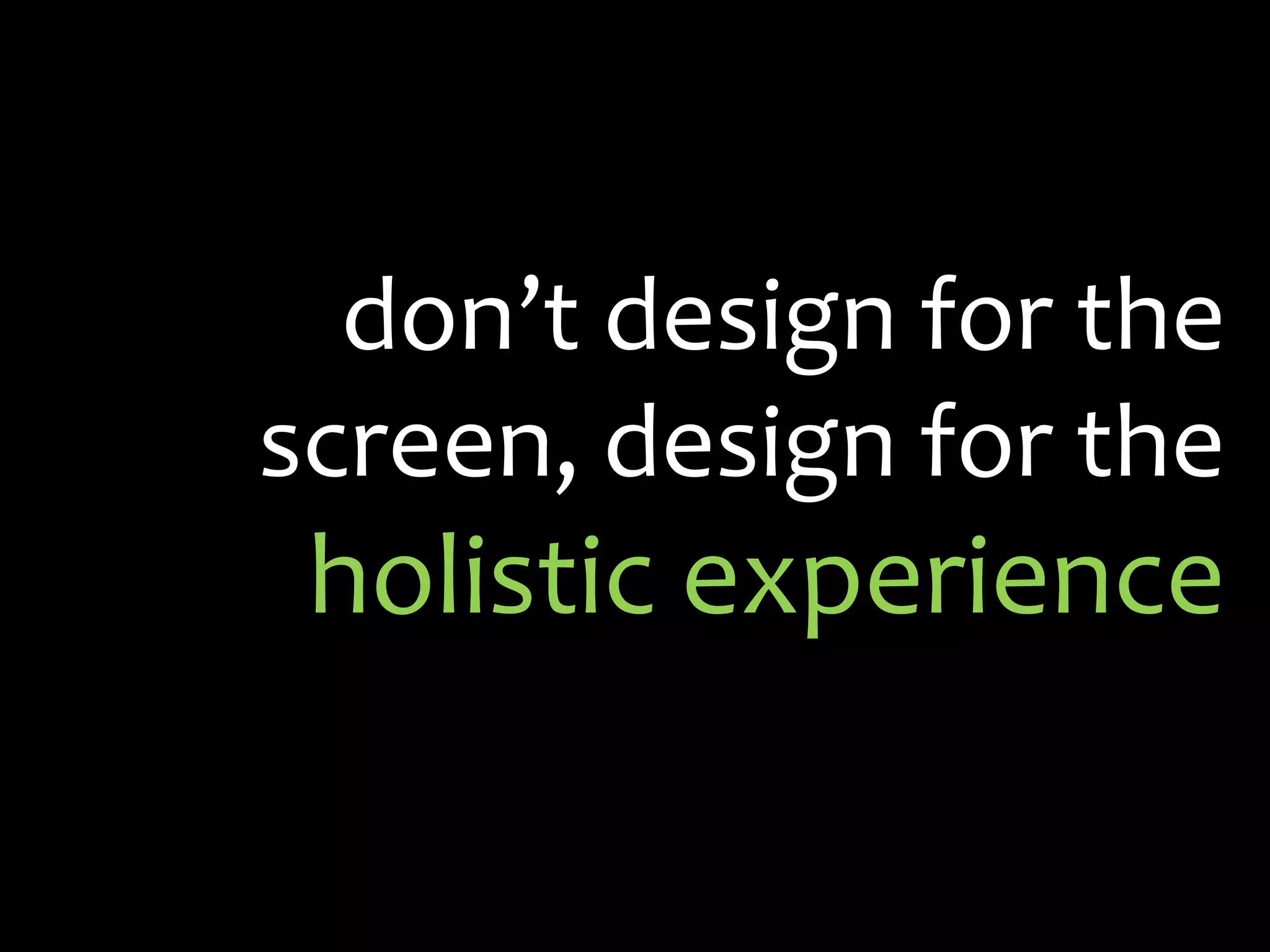 don’t design for the screen, design for the holistic experience